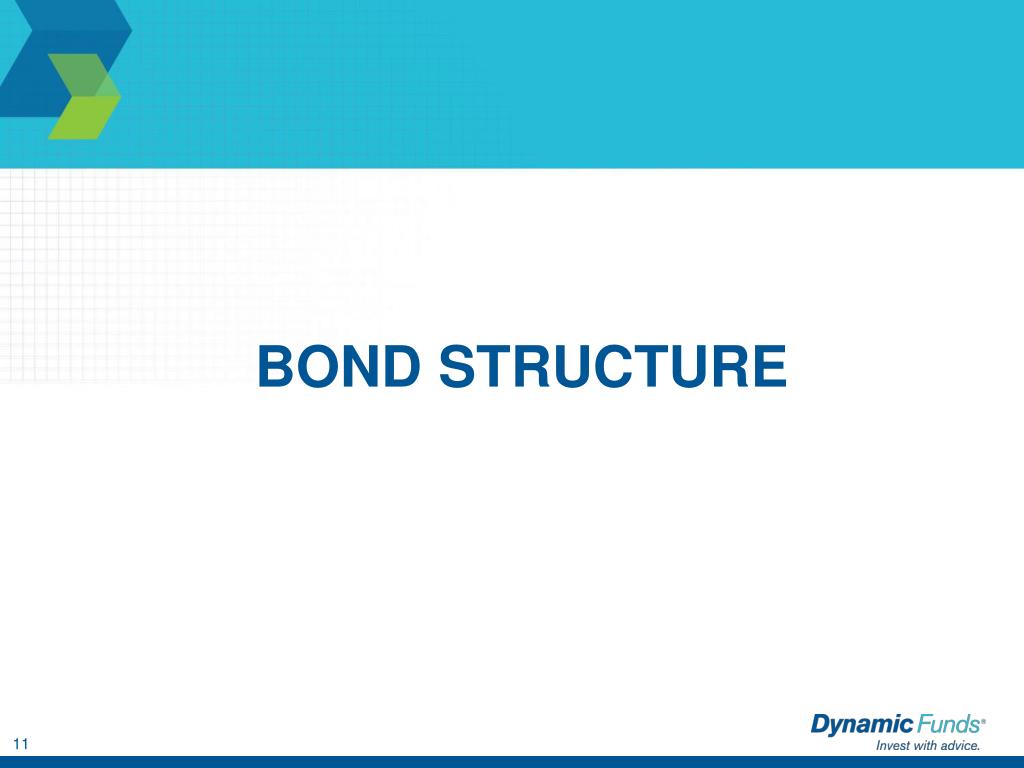 BOND STRUCTURE

11

Dynamic Funds®
Invest with advice.